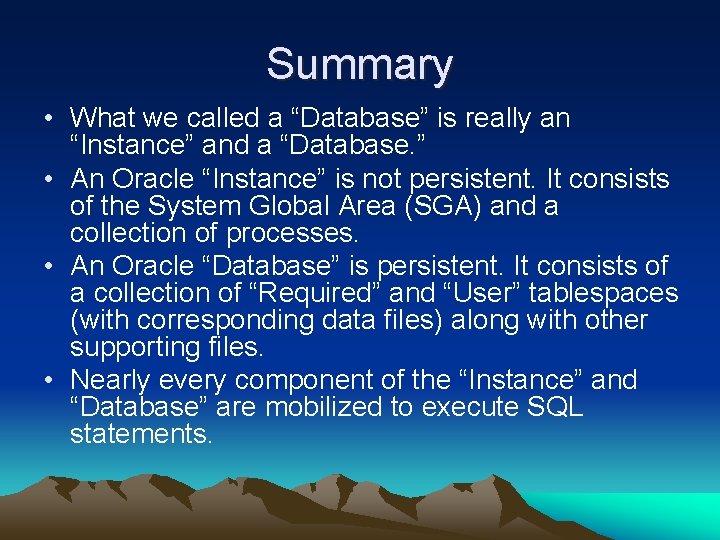 Summary

• What we called a “Database” is really an “Instance” and a “Database.”
• An Oracle “Instance” is not persistent. It consists of the System Global Area (SGA) and a collection of processes.
• An Oracle “Database” is persistent. It consists of a collection of “Required” and “User” tablespaces (with corresponding data files) along with other supporting files.
• Nearly every component of the “Instance” and “Database” are mobilized to execute SQL statements.